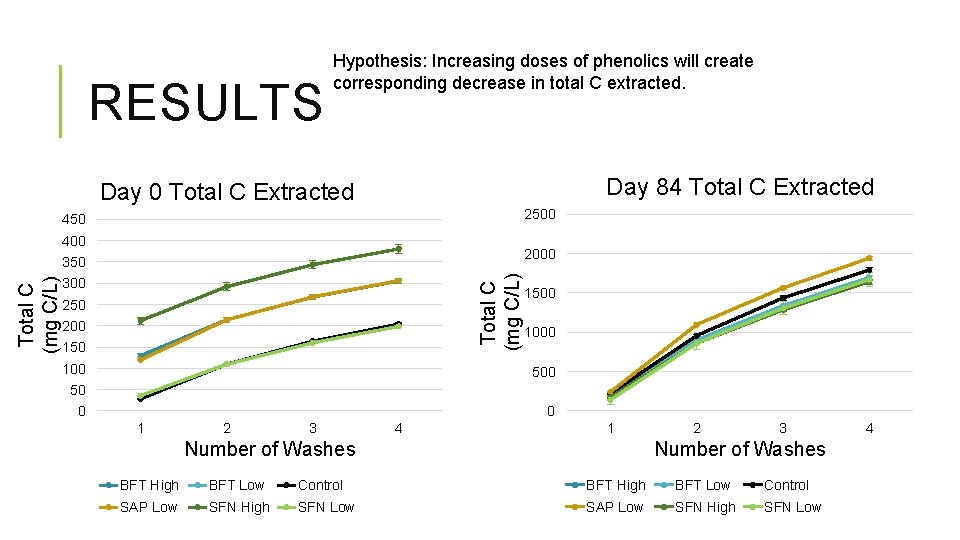 RESULTS

Hypothesis: Increasing doses of phenolics will create corresponding decrease in total C extracted.

Day 0 Total C Extracted

Total C (mg C/L)

450
400
350
300
250
200
150
100
50
0

1 2 3 4

Number of Washes

BFT High BFT Low Control
SAP Low SFN High SFN Low

Day 84 Total C Extracted

Total C (mg C/L)

2500
2000
1500
1000
500
0

1 2 3 4

Number of Washes

BFT High BFT Low Control
SAP Low SFN High SFN Low